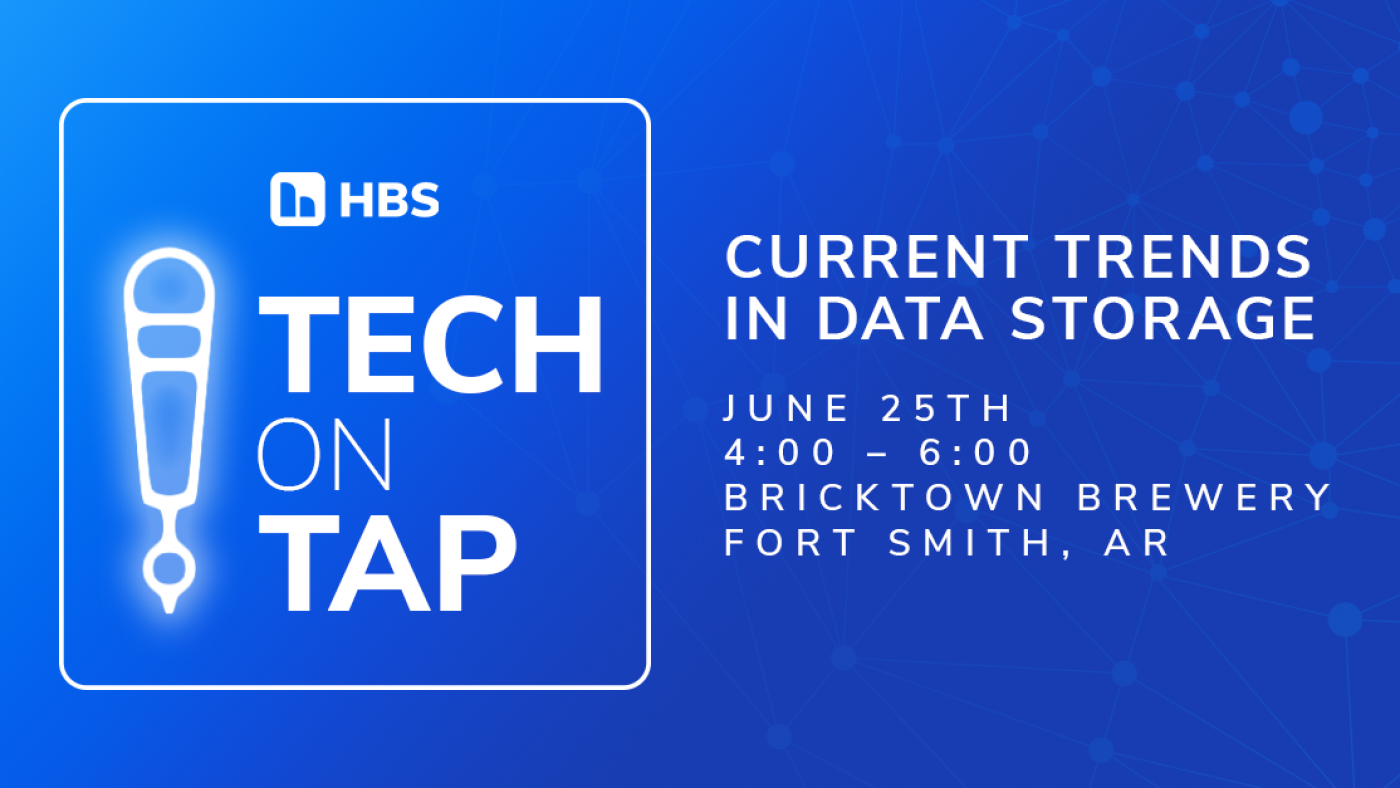 HBS
TECH
ON
TAP

CURRENT TRENDS IN DATA STORAGE

JUNE 25TH
4:00 – 6:00
BRICKTOWN BREWERY
FORT SMITH, AR